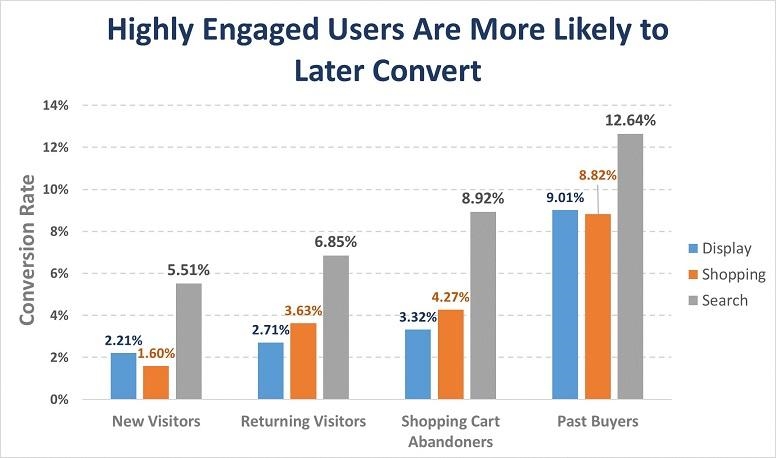 Highly Engaged Users Are More Likely to Later Convert

Conversion Rate

14%
12%
10%
8%
6%
4%
2%
0%

2.21%
1.60%
5.51%
2.71%
3.63%
6.85%
3.32%
4.27%
8.92%
9.01%
8.82%
12.64%

New Visitors
Returning Visitors
Shopping Cart Abandoners
Past Buyers

Display
Shopping
Search